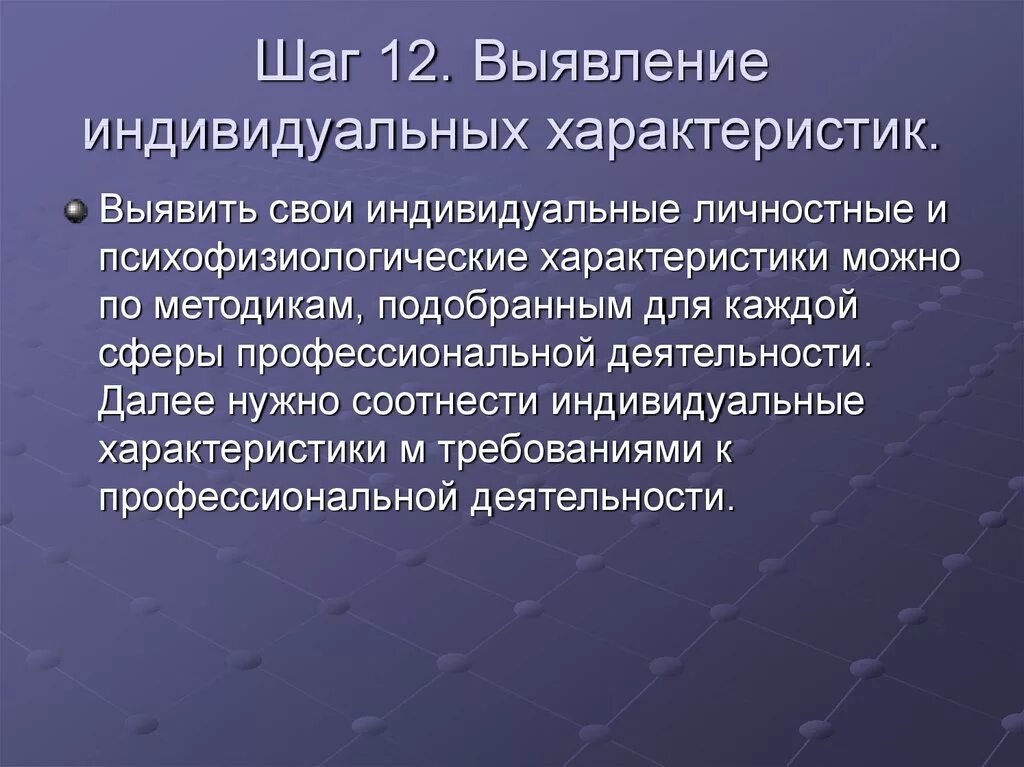 Шаг 12. Выявление индивидуальных характеристик.

Выявить свои индивидуальные личностные и психофизиологические характеристики можно по методикам, подобранным для каждой сферы профессиональной деятельности. Далее нужно соотнести индивидуальные характеристики м требованиями к профессиональной деятельности.